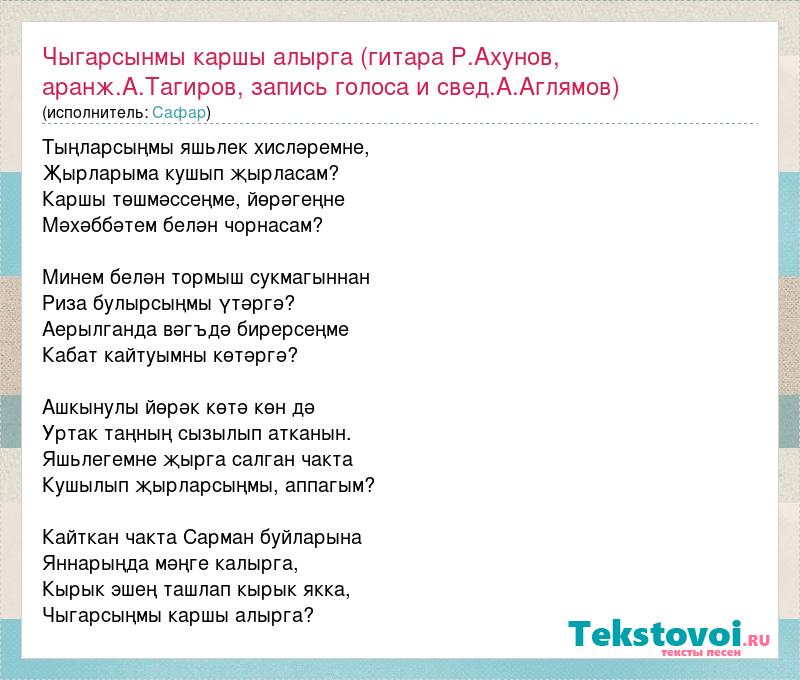 Чыгарсынмы каршы алырга (гитара Р.Ахунов, аранж.А.Тагиров, запись голоса и свед.А.Аглямов)
(исполнитель: Сафар)

Тыңларсыңмы яшьлек хисләремне,
Җырларыма кушып җырласам?
Каршы төшмәссеңме, йөрәгеңне
Мәхәббәтем белән чорнасам?

Минем белән тормыш сукмагыннан
Риза булырсыңмы үтәргә?
Аерылганда вәгъдә бирерсеңме
Кабат кайтуымны көтәргә?

Ашкынулы йөрәк көтә көн дә
Уртак таңның сызылып атканын.
Яшьлегемне җырга салган чакта
Кушылып җырларсыңмы, аппагым?

Кайткан чакта Сарман буйларына
Яннарыңда мәңге калырга,
Кырык эшең ташлап кырык якка,
Чыгарсыңмы каршы алырга?

Tekstovoi.RU
тексты песен